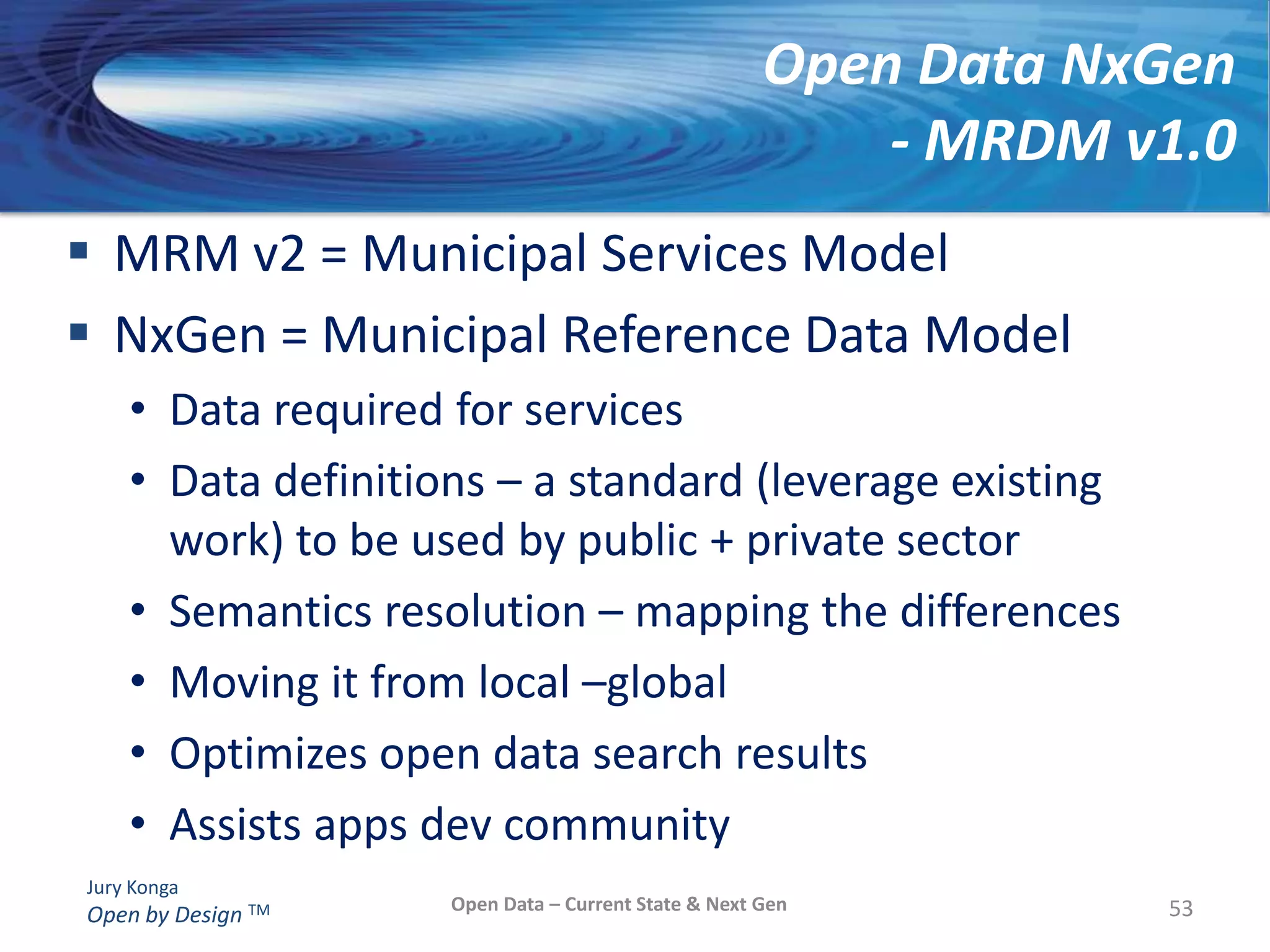 Open Data NxGen
- MRDM v1.0

▪ MRM v2 = Municipal Services Model
▪ NxGen = Municipal Reference Data Model
• Data required for services
• Data definitions – a standard (leverage existing work) to be used by public + private sector
• Semantics resolution – mapping the differences
• Moving it from local –global
• Optimizes open data search results
• Assists apps dev community

Jury Konga
Open by Design ™

Open Data – Current State & Next Gen

53